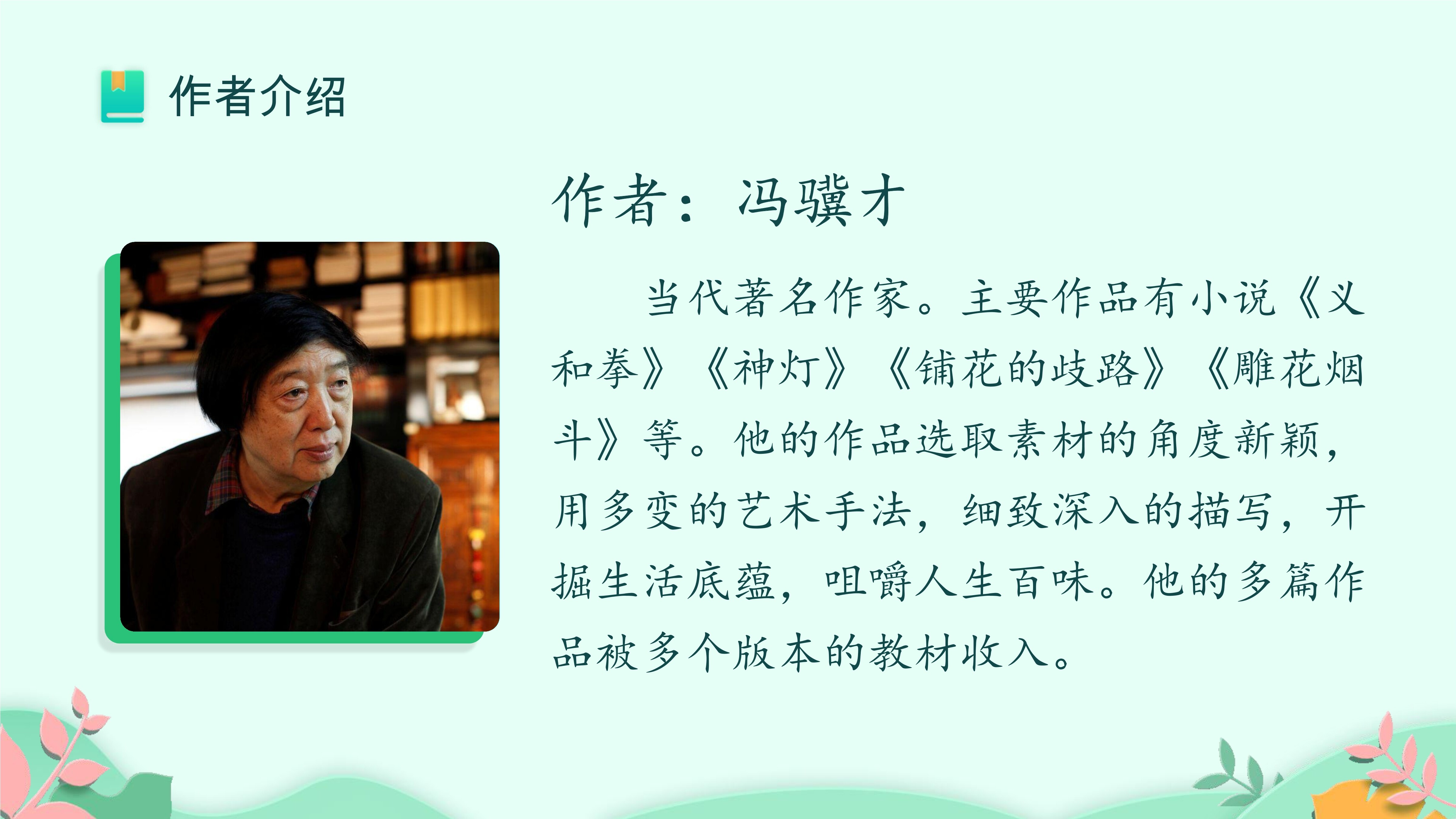 作者介绍

作者：冯骥才

当代著名作家。主要作品有小说《义和拳》《神灯》《铺花的歧路》《雕花烟斗》等。他的作品选取素材的角度新颖，用多变的艺术手法，细致深入的描写，开掘生活底蕴，咀嚼人生百味。他的多篇作品被多个版本的教材收入。